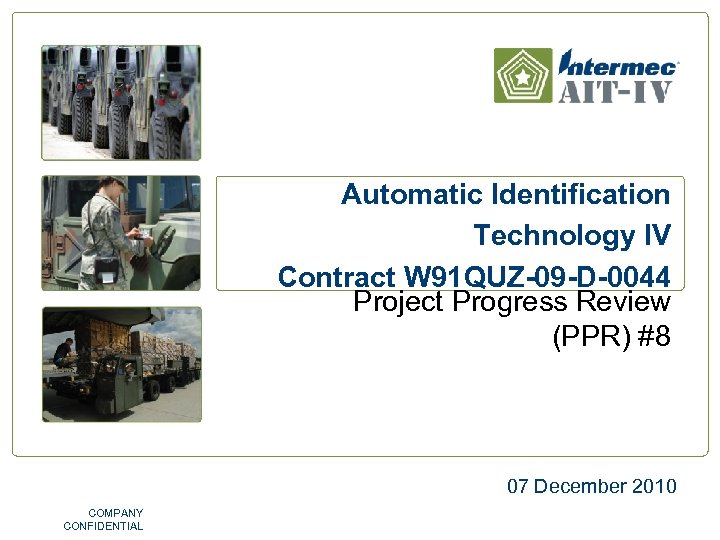 Intermec
AIT-IV

Automatic Identification Technology IV
Contract W91QUZ-09-D-0044

Project Progress Review (PPR) #8

07 December 2010

COMPANY CONFIDENTIAL